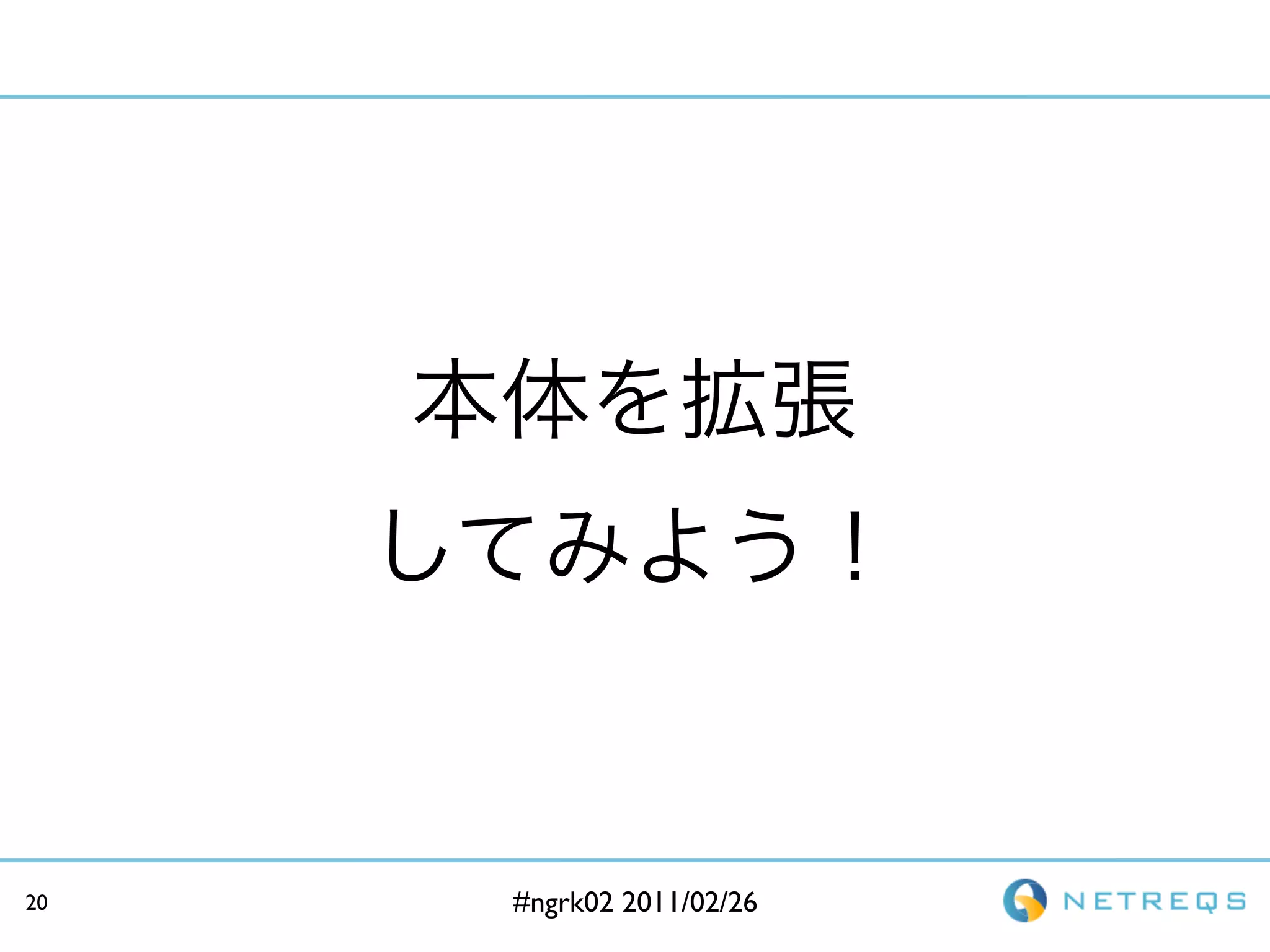 本体を拡張
してみよう！

20

#ngrk02 2011/02/26

NETREQS